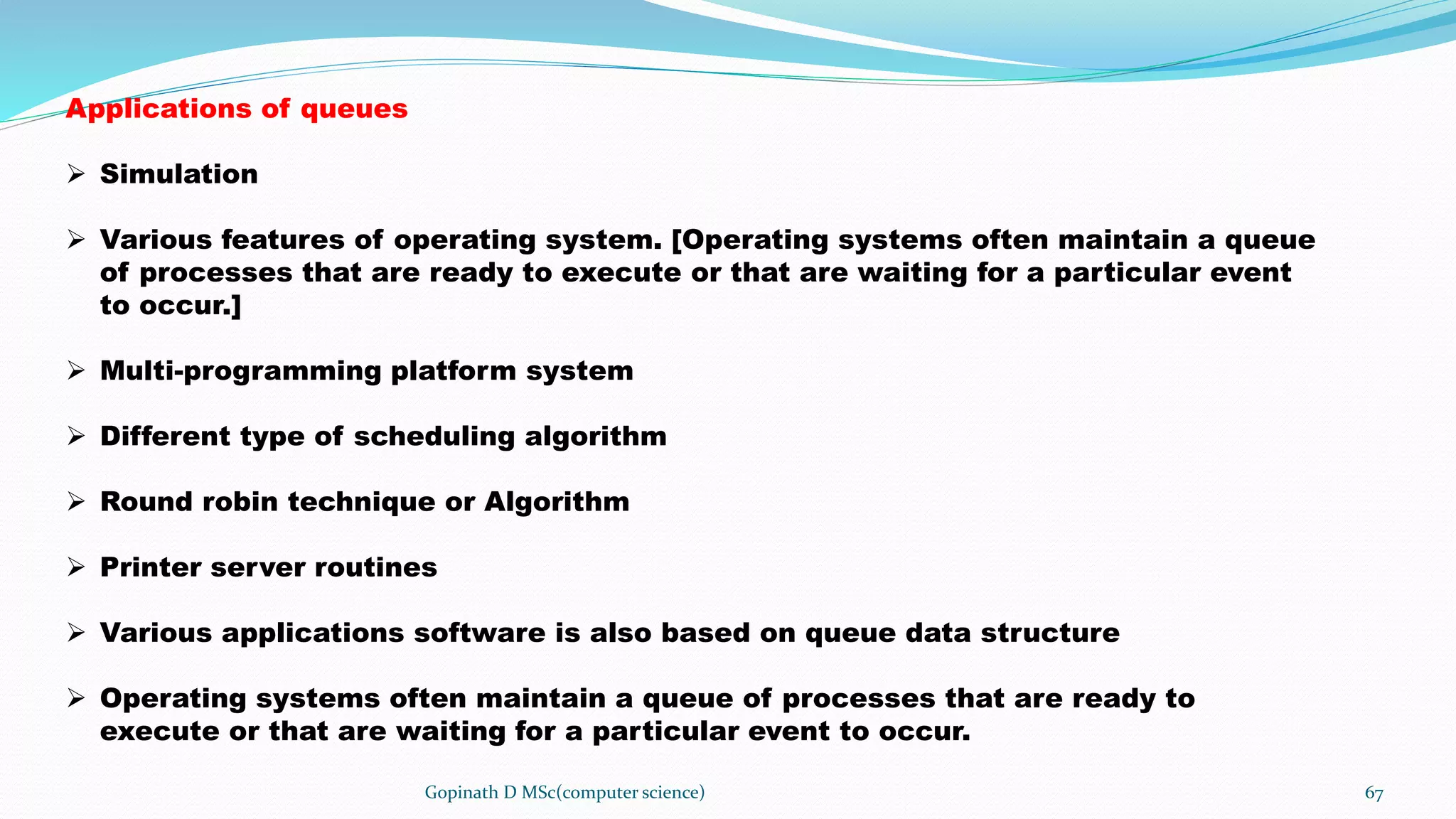 Applications of queues

➢ Simulation

➢ Various features of operating system. [Operating systems often maintain a queue of processes that are ready to execute or that are waiting for a particular event to occur.]

➢ Multi-programming platform system

➢ Different type of scheduling algorithm

➢ Round robin technique or Algorithm

➢ Printer server routines

➢ Various applications software is also based on queue data structure

➢ Operating systems often maintain a queue of processes that are ready to execute or that are waiting for a particular event to occur.

Gopinath D MSc(computer science)

67